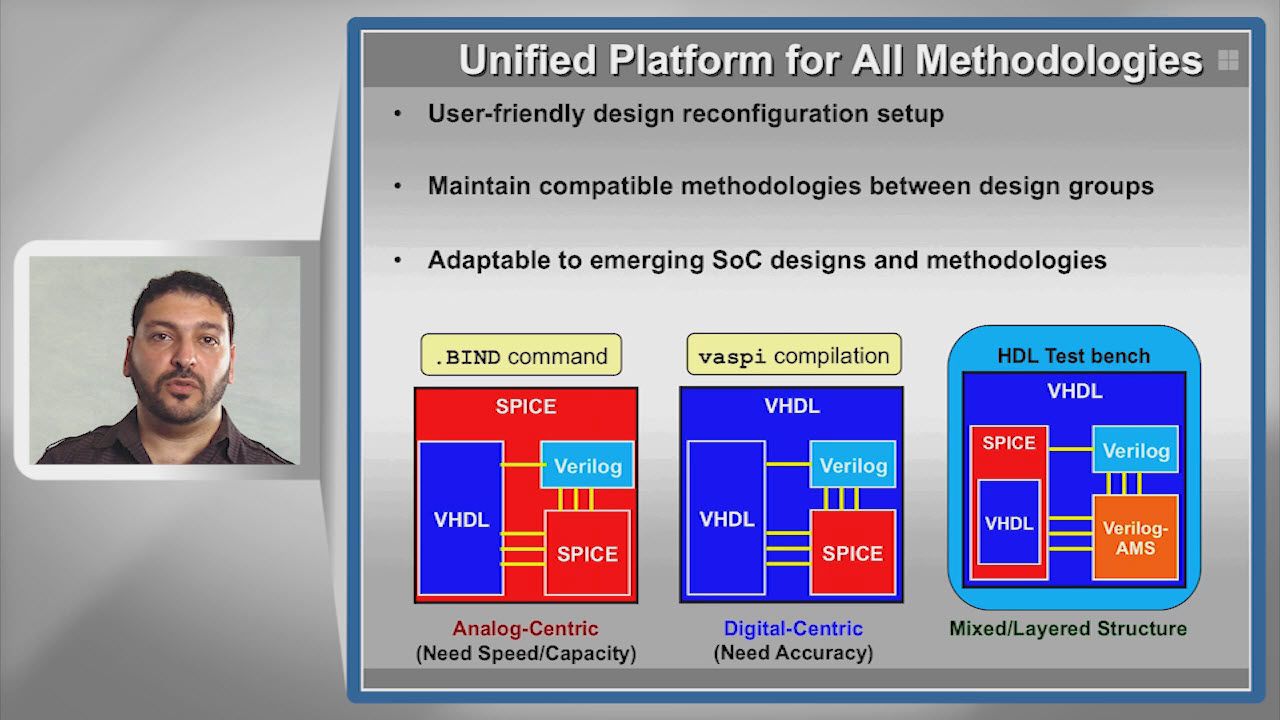 Unified Platform for All Methodologies

• User-friendly design reconfiguration setup

• Maintain compatible methodologies between design groups

• Adaptable to emerging SoC designs and methodologies

.BIND command

SPICE

VHDL

Verilog

SPICE

Analog-Centric
(Need Speed/Capacity)

vaspi compilation

VHDL

VHDL

Verilog

SPICE

Digital-Centric
(Need Accuracy)

HDL Test bench

VHDL

SPICE

VHDL

Verilog

Verilog-AMS

Mixed/Layered Structure